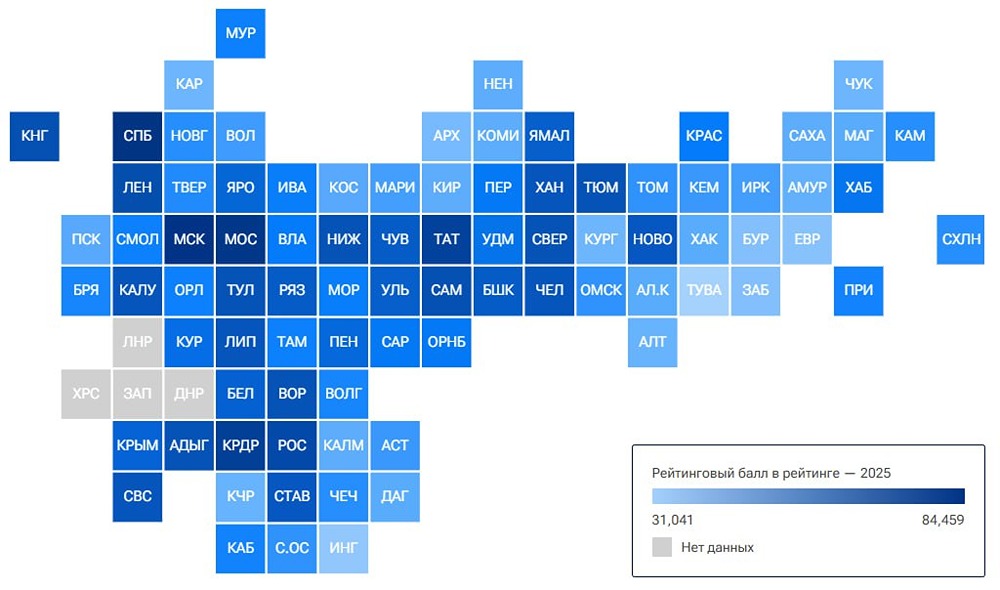 МУР

КАР

НЕН

ЧУК

КНГ

СПБ

НОВГ

ВОЛ

АРХ

КОМИ

ЯМАЛ

КРАС

САХА

МАГ

КАМ

ЛЕН

ТВЕР

ЯРО

ИВА

КОС

МАРИ

КИР

ПЕР

ХАН

ТЮМ

ТОМ

КЕМ

ИРК

АМУР

ХАБ

ПСК

СМОЛ

МСК

МОС

ВЛА

НИЖ

ЧУВ

ТАТ

УДМ

СВЕР

КУРГ

НОВО

ХАК

БУР

ЕВР

СХЛН

БРЯ

КАЛУ

ОРЛ

ТУЛ

РЯЗ

МОР

УЛЬ

САМ

БШК

ЧЕЛ

ОМСК

АЛ.К

ТУВА

ЗАБ

ПРИ

ЛНР

КУР

ЛИП

ТАМ

ПЕН

САР

ОРНБ

АЛТ

ХРС

ЗАП

ДНР

БЕЛ

ВОР

ВОЛГ

КРЫМ

АДЫГ

КРДР

РОС

КАЛМ

АСТ

СВС

КЧР

СТАВ

ЧЕЧ

ДАГ

КАБ

С.ОС

ИНГ

Рейтинговый балл в рейтинге — 2025

31,041

84,459

Нет данных